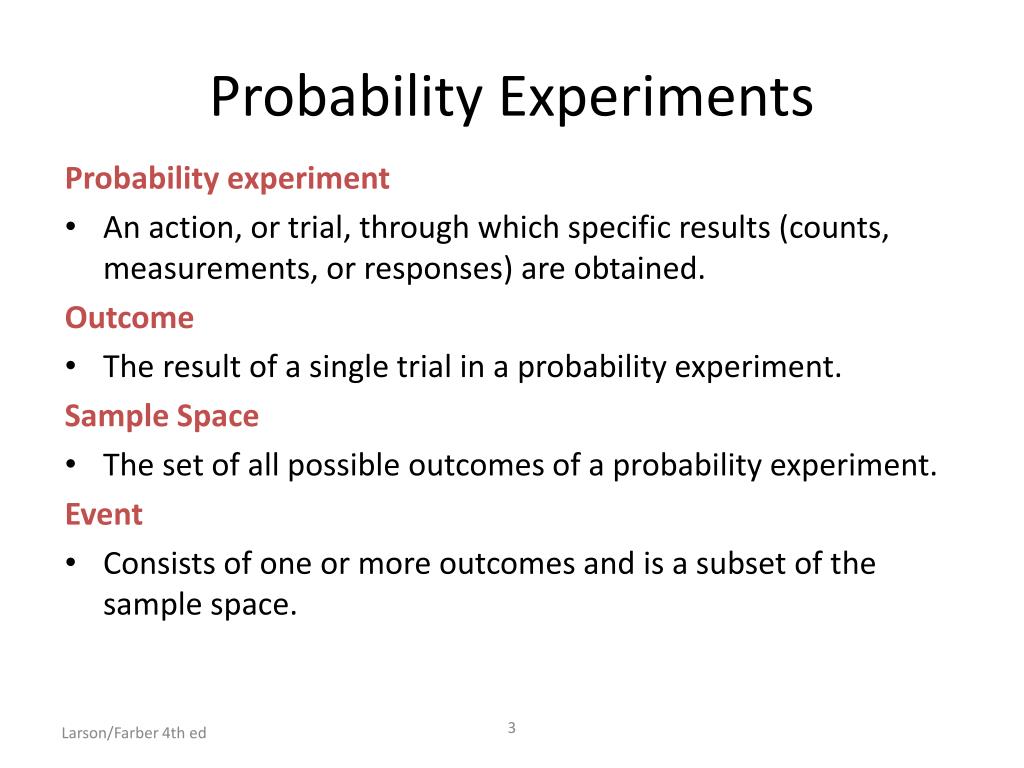 Probability Experiments

Probability experiment

• An action, or trial, through which specific results (counts, measurements, or responses) are obtained.

Outcome

• The result of a single trial in a probability experiment.

Sample Space

• The set of all possible outcomes of a probability experiment.

Event

• Consists of one or more outcomes and is a subset of the sample space.

Larson/Farber 4th ed

3